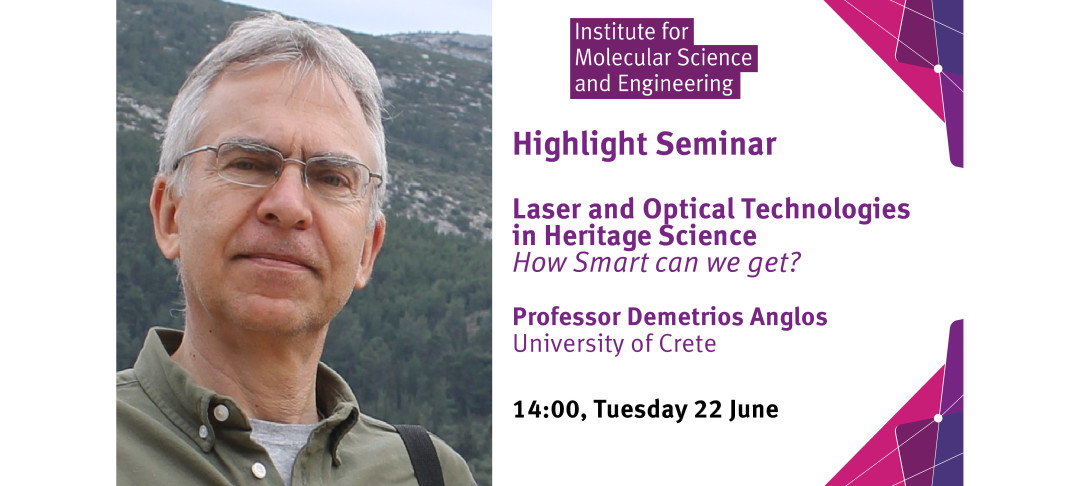 Institute for
Molecular Science
and Engineering

Highlight Seminar

Laser and Optical Technologies in Heritage Science
How Smart can we get?

Professor Demetrios Anglos
University of Crete

14:00, Tuesday 22 June